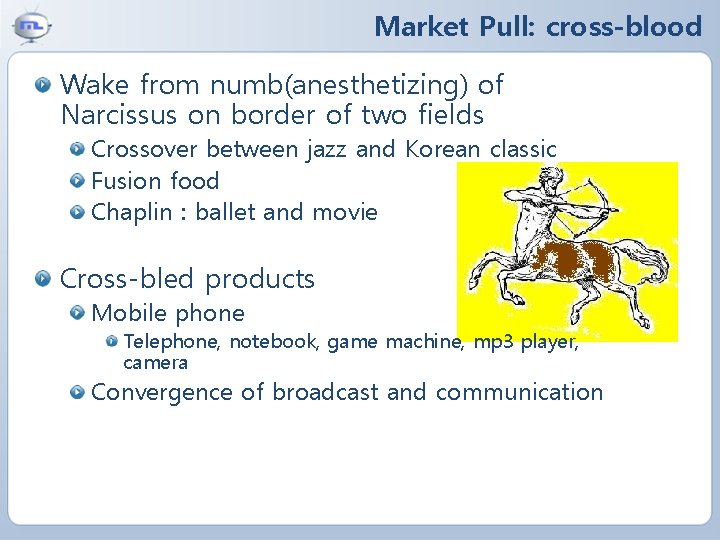 Market Pull: cross-blood

Wake from numb(anesthetizing) of Narcissus on border of two fields

Crossover between jazz and Korean classic

Fusion food

Chaplin : ballet and movie

Cross-bled products

Mobile phone

Telephone, notebook, game machine, mp3 player, camera

Convergence of broadcast and communication